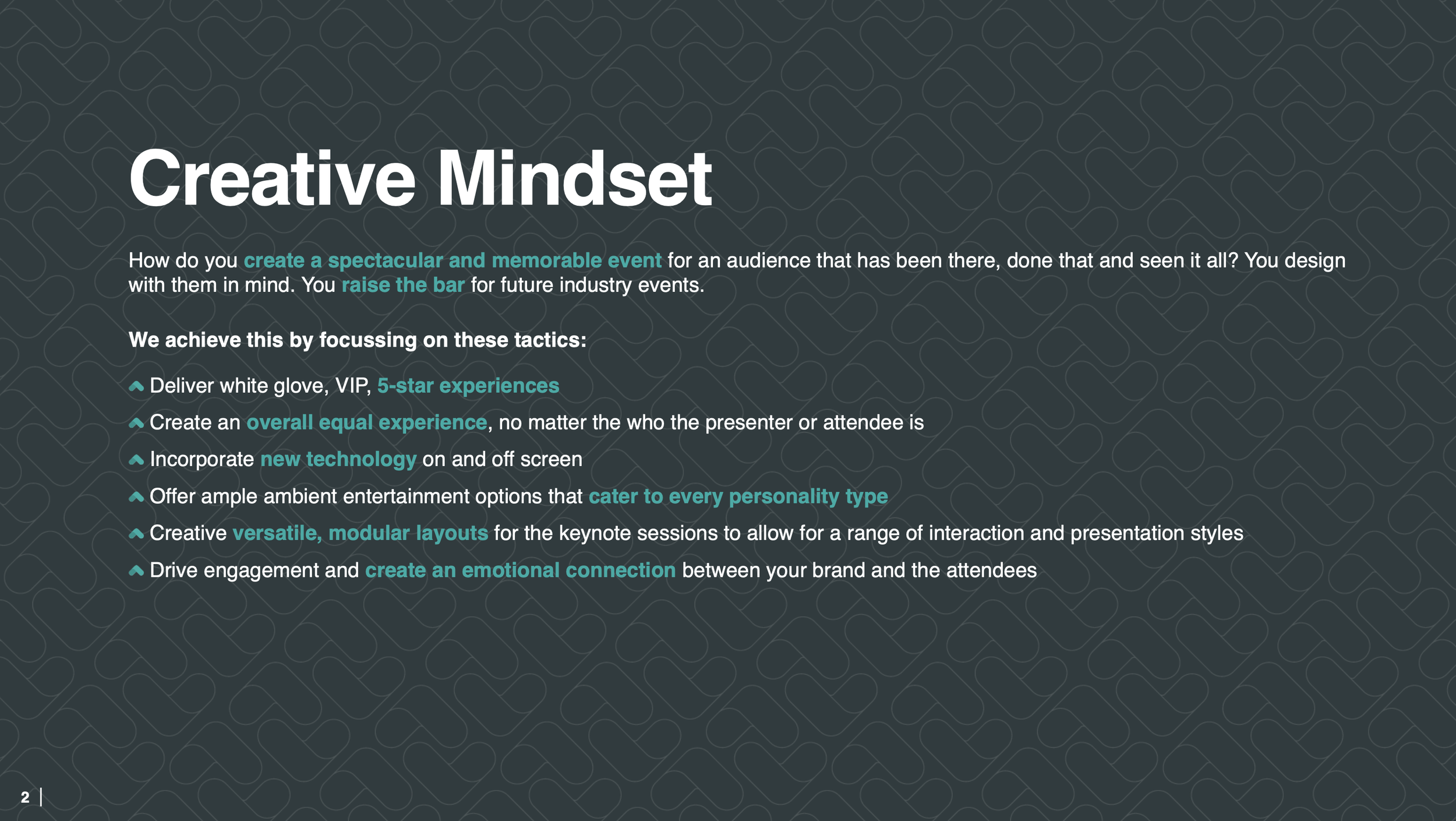 Creative Mindset

How do you create a spectacular and memorable event for an audience that has been there, done that and seen it all? You design with them in mind. You raise the bar for future industry events.

We achieve this by focussing on these tactics:

Deliver white glove, VIP, 5-star experiences

Create an overall equal experience, no matter the who the presenter or attendee is

Incorporate new technology on and off screen

Offer ample ambient entertainment options that cater to every personality type

Creative versatile, modular layouts for the keynote sessions to allow for a range of interaction and presentation styles

Drive engagement and create an emotional connection between your brand and the attendees

2 |